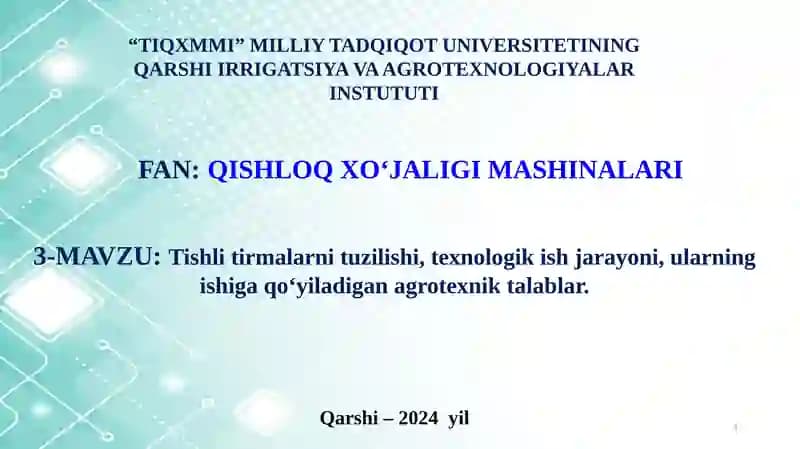 “TIQXMMI” MILLIY TADQIQOT UNIVERSITETINING QARSHI IRRIGATSIYA VA AGROTEXNOLOGIYALAR INSTUTUTI

FAN: QISHLOQ XO‘JALIGI MASHINALARI

3-MAVZU: Tishli tirmalarni tuzilishi, texnologik ish jarayoni, ularning ishiga qo‘yiladigan agrotexnik talablar.

Qarshi – 2024 yil

1